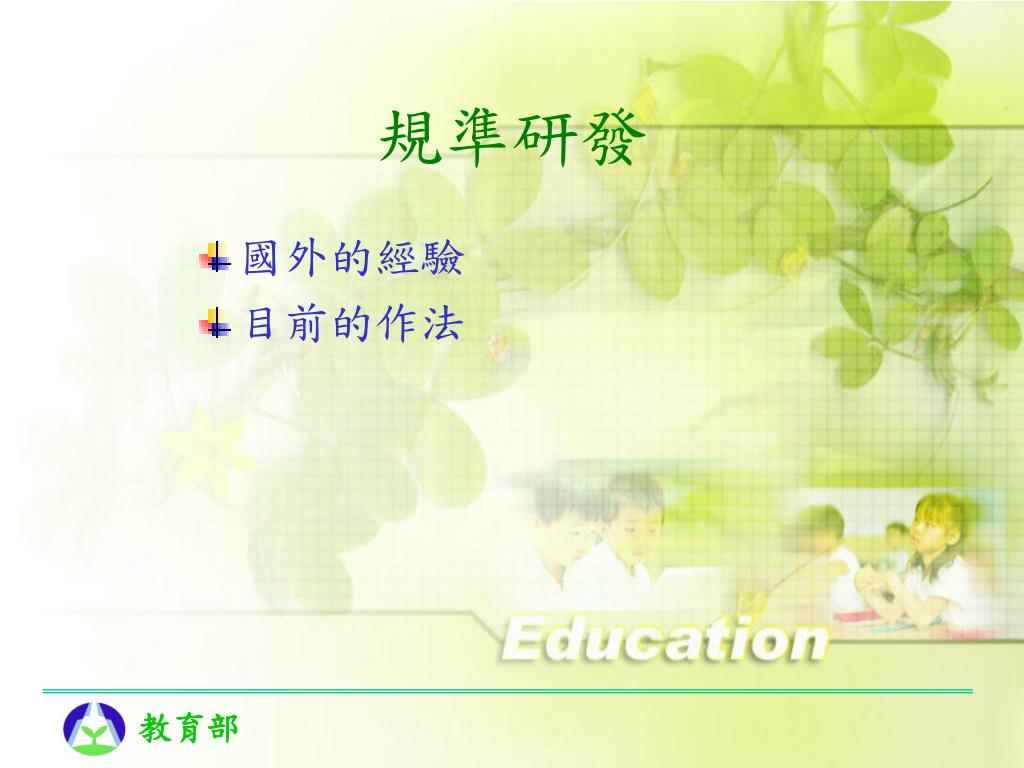 規準研發

國外的經驗
目前的作法

Education

教育部